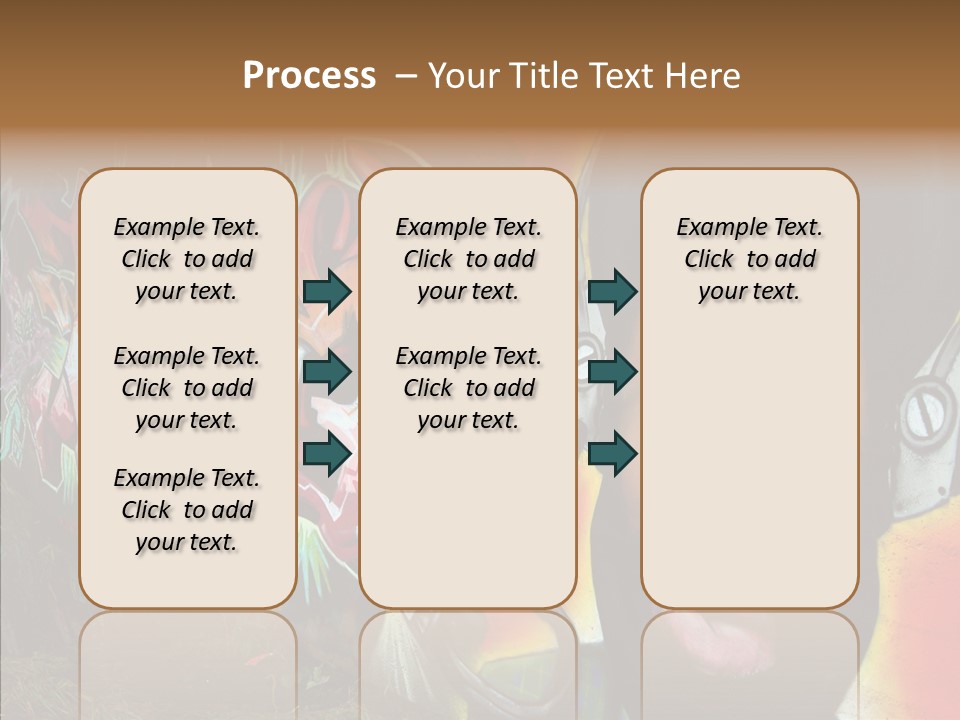 Process – Your Title Text Here

Example Text. Click to add your text.

Example Text. Click to add your text.

Example Text. Click to add your text.

Example Text. Click to add your text.

Example Text. Click to add your text.

Example Text. Click to add your text.